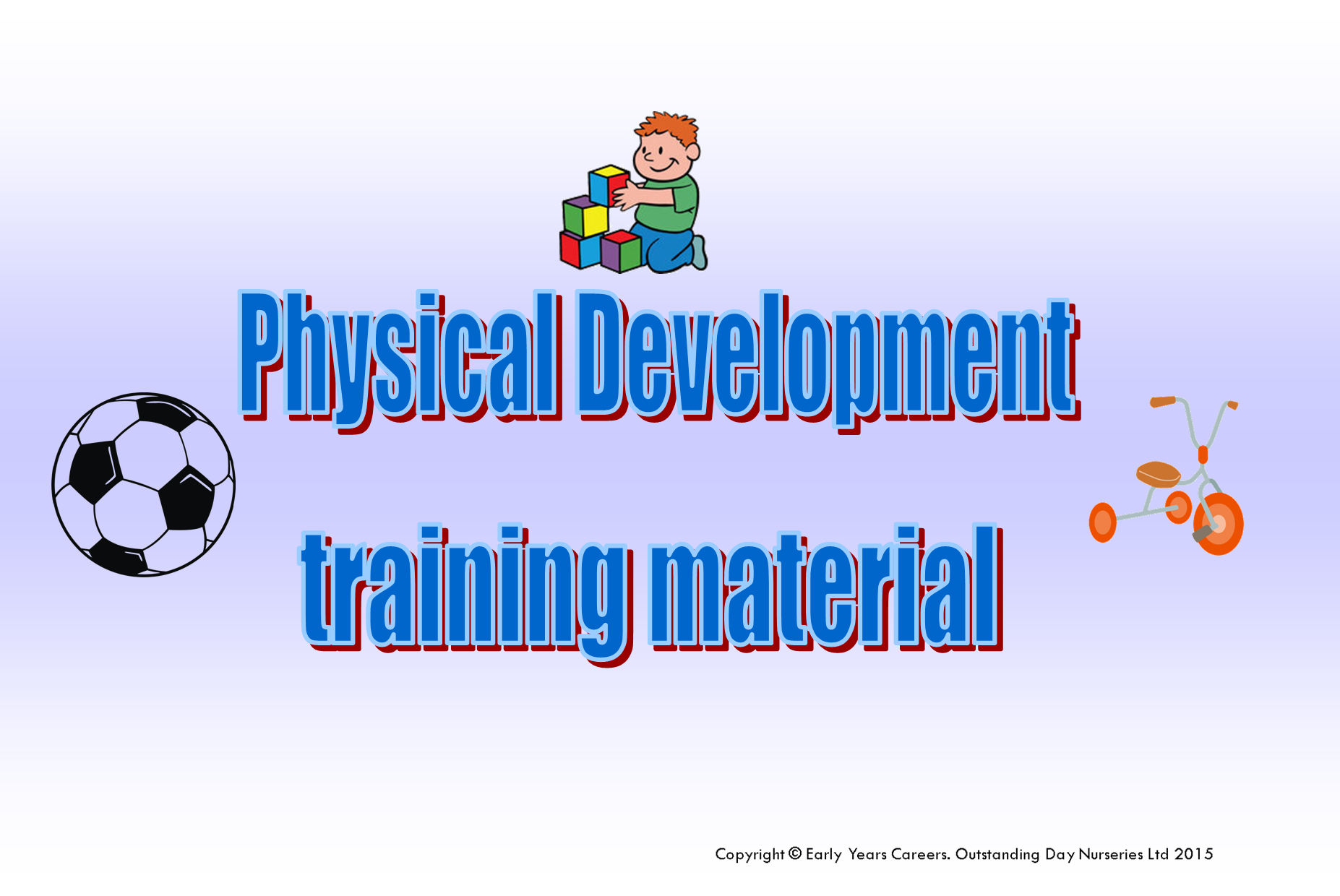 Physical Development training material

Copyright © Early Years Careers. Outstanding Day Nurseries Ltd 2015